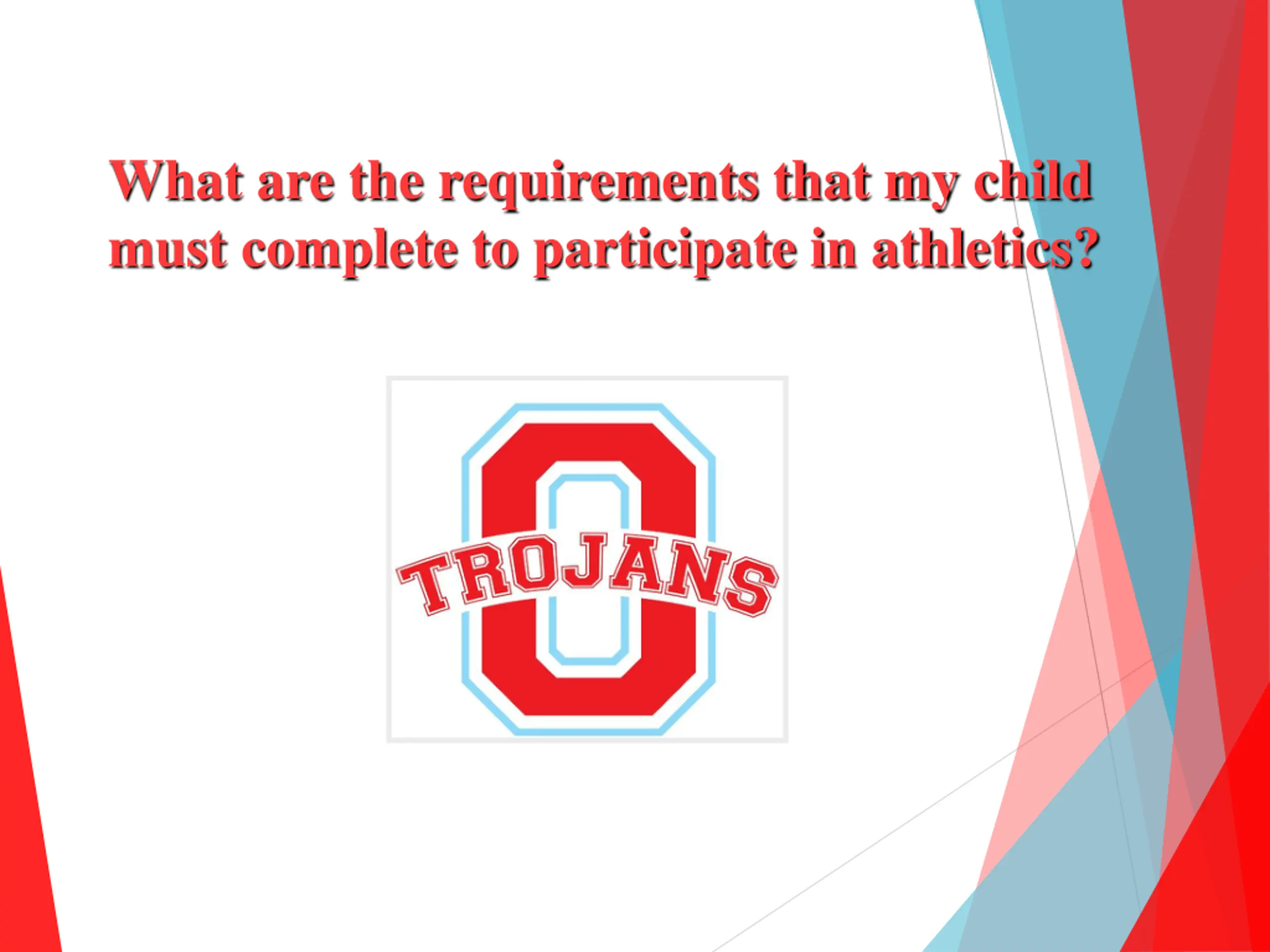 What are the requirements that my child must complete to participate in athletics?

O

TROJANS